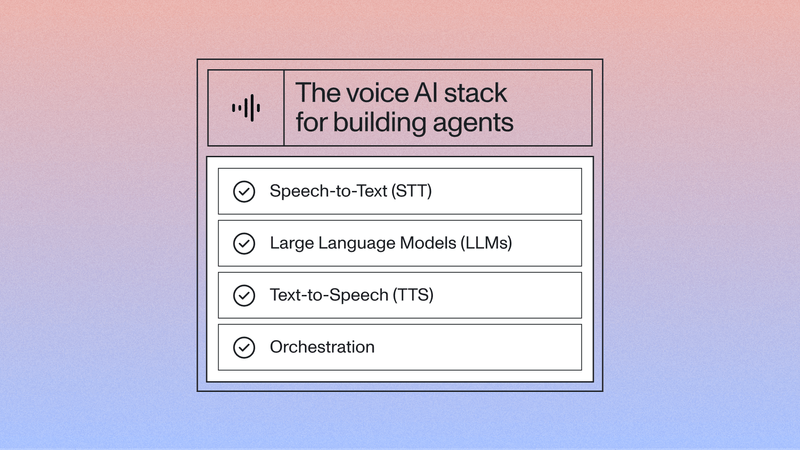 The voice AI stack for building agents

Speech-to-Text (STT)

Large Language Models (LLMs)

Text-to-Speech (TTS)

Orchestration